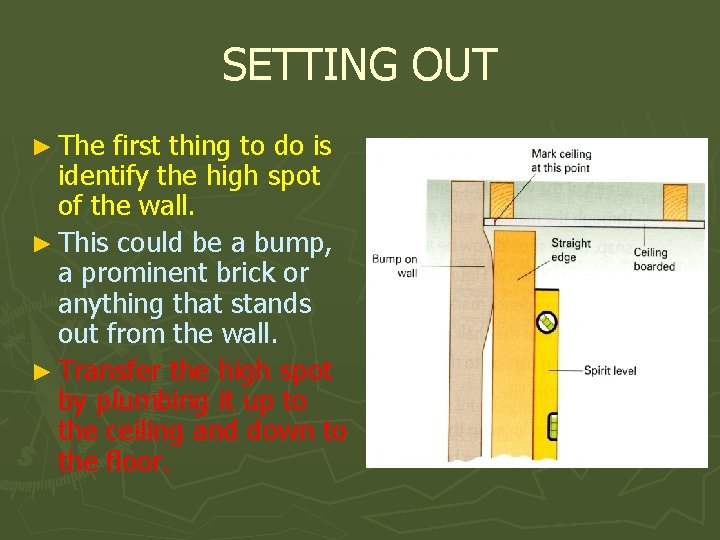 SETTING OUT

► The first thing to do is identify the high spot of the wall.

► This could be a bump, a prominent brick or anything that stands out from the wall.

► Transfer the high spot by plumbing it up to the ceiling and down to the floor.

Mark ceiling at this point

Bump on wall

Straight edge

Ceiling boarded

Spirit level